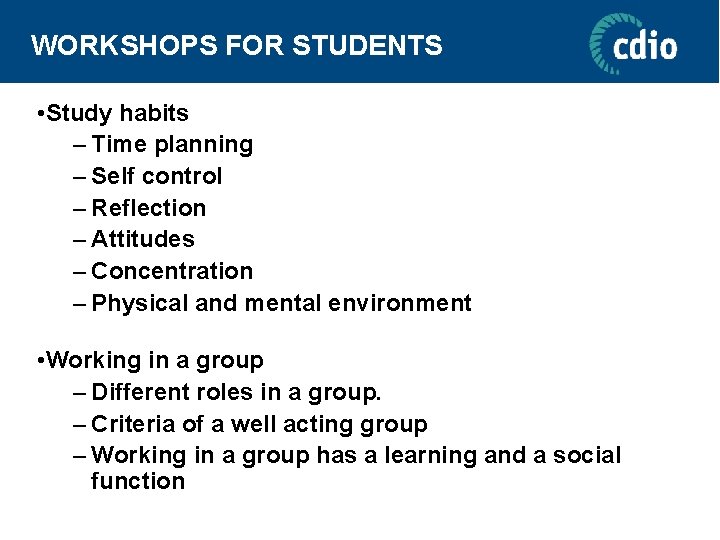 WORKSHOPS FOR STUDENTS

cdio

•Study habits
– Time planning
– Self control
– Reflection
– Attitudes
– Concentration
– Physical and mental environment

•Working in a group
– Different roles in a group.
– Criteria of a well acting group
– Working in a group has a learning and a social function